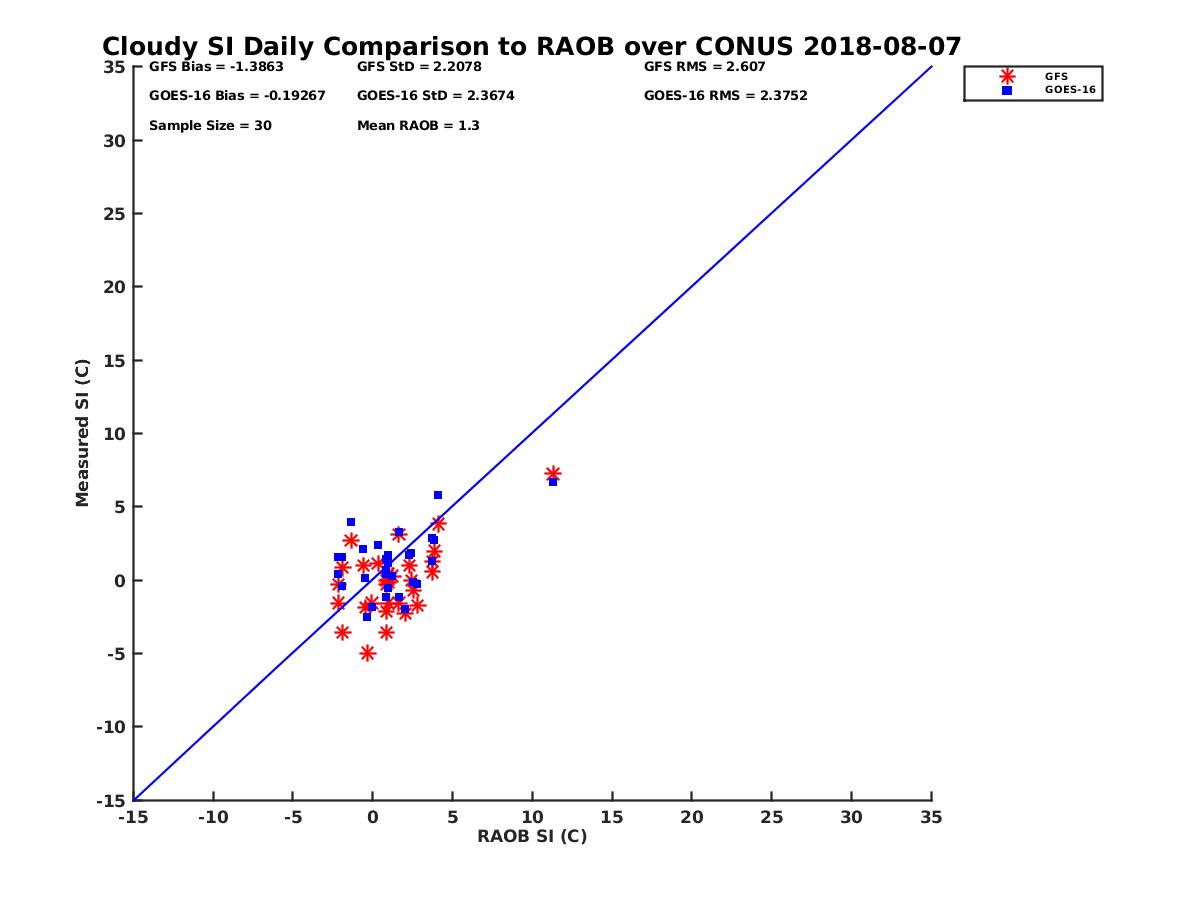 Cloudy SI Daily Comparison to RAOB over CONUS 2018-08-07

GFS Bias = -1.3863
GFS StD = 2.2078
GFS RMS = 2.607
GOES-16 Bias = -0.19267
GOES-16 StD = 2.3674
GOES-16 RMS = 2.3752
Sample Size = 30
Mean RAOB = 1.3

GFS
GOES-16

Measured SI (C)

35
30
25
20
15
10
5
0
-5
-10
-15

-15 -10 -5 0 5 10 15 20 25 30 35

RAOB SI (C)